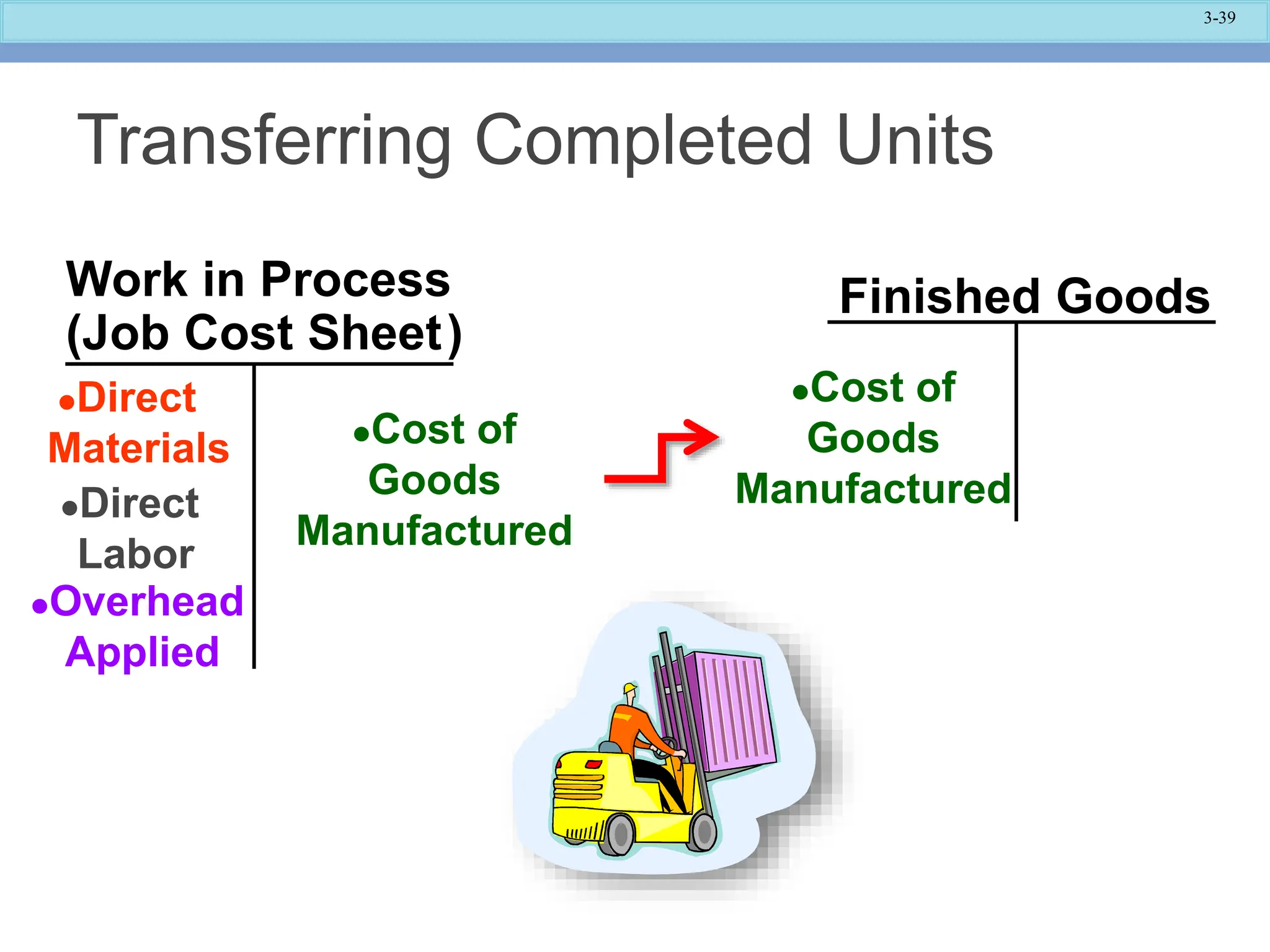 3-39

Transferring Completed Units

Work in Process
(Job Cost Sheet)

•Direct Materials
•Direct Labor
•Overhead Applied

•Cost of Goods Manufactured

Finished Goods

•Cost of Goods Manufactured